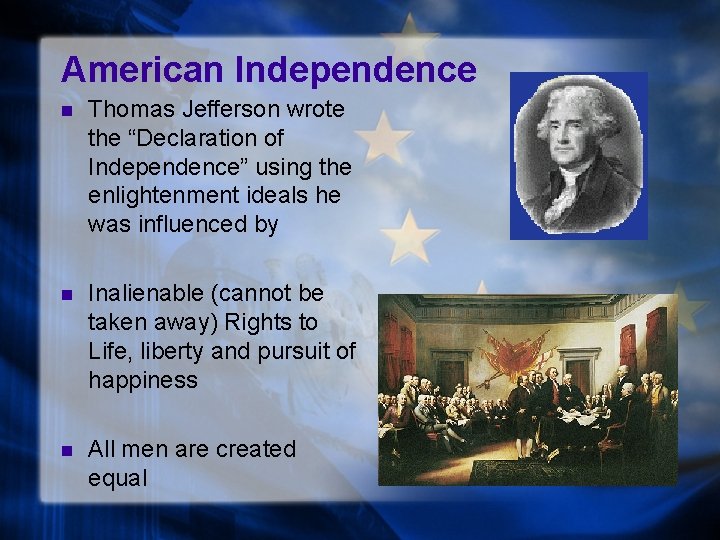 American Independence

■ Thomas Jefferson wrote the “Declaration of Independence” using the enlightenment ideals he was influenced by

■ Inalienable (cannot be taken away) Rights to Life, liberty and pursuit of happiness

■ All men are created equal